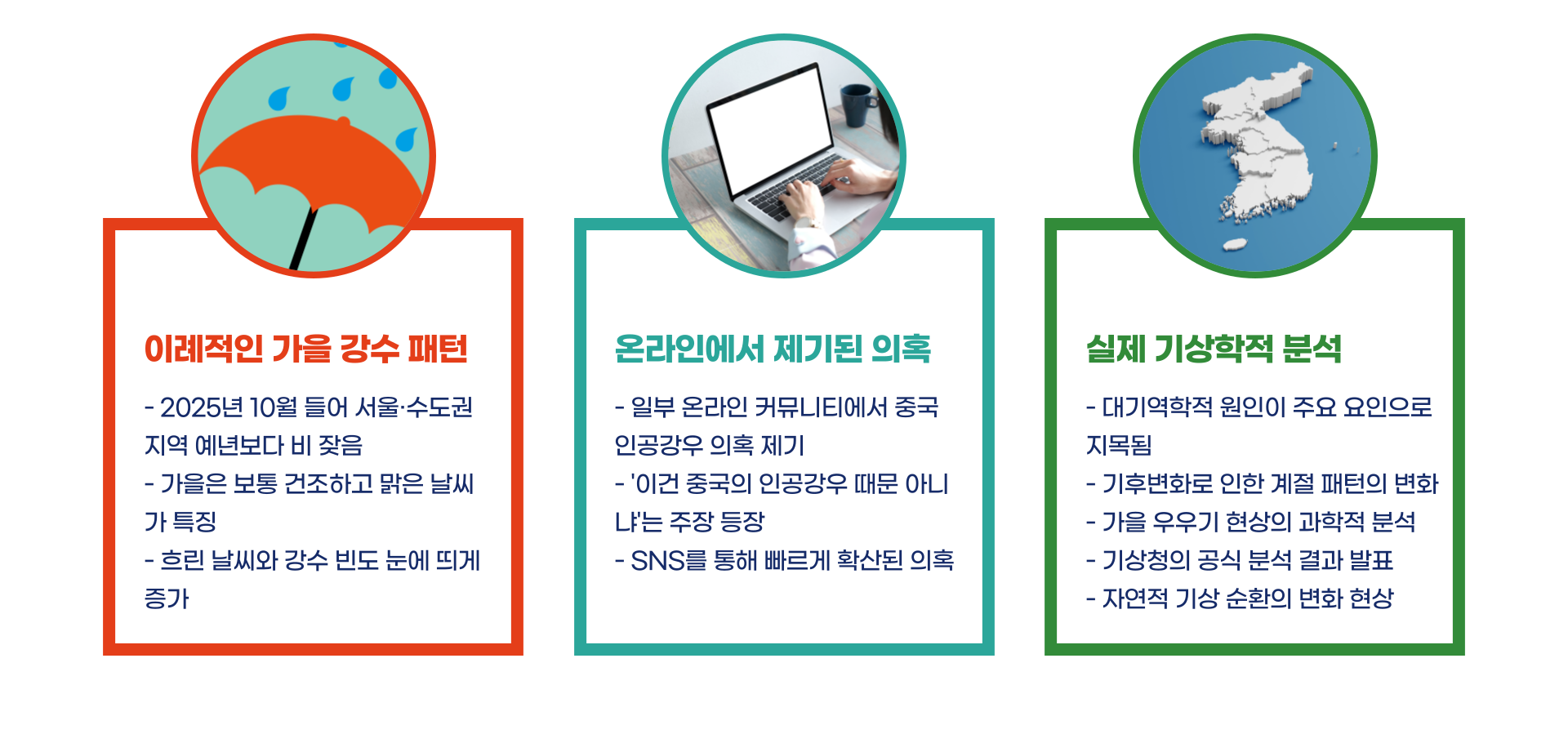 이례적인 가을 강수 패턴

- 2025년 10월 들어 서울·수도권 지역 예년보다 비 잦음

- 가을은 보통 건조하고 맑은 날씨가 특징

- 흐린 날씨와 강수 빈도 눈에 띄게 증가

온라인에서 제기된 의혹

- 일부 온라인 커뮤니티에서 중국 인공강우 의혹 제기

- '이건 중국의 인공강우 때문 아니냐'는 주장 등장

- SNS를 통해 빠르게 확산된 의혹

실제 기상학적 분석

- 대기역학적 원인이 주요 요인으로 지목됨

- 기후변화로 인한 계절 패턴의 변화

- 가을 우우기 현상의 과학적 분석

- 기상청의 공식 분석 결과 발표

- 자연적 기상 순환의 변화 현상